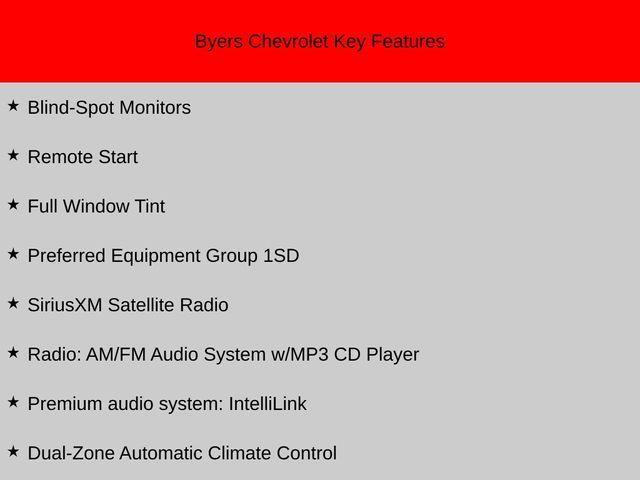 Byers Chevrolet Key Features

★ Blind-Spot Monitors

★ Remote Start

★ Full Window Tint

★ Preferred Equipment Group 1SD

★ SiriusXM Satellite Radio

★ Radio: AM/FM Audio System w/MP3 CD Player

★ Premium audio system: IntelliLink

★ Dual-Zone Automatic Climate Control